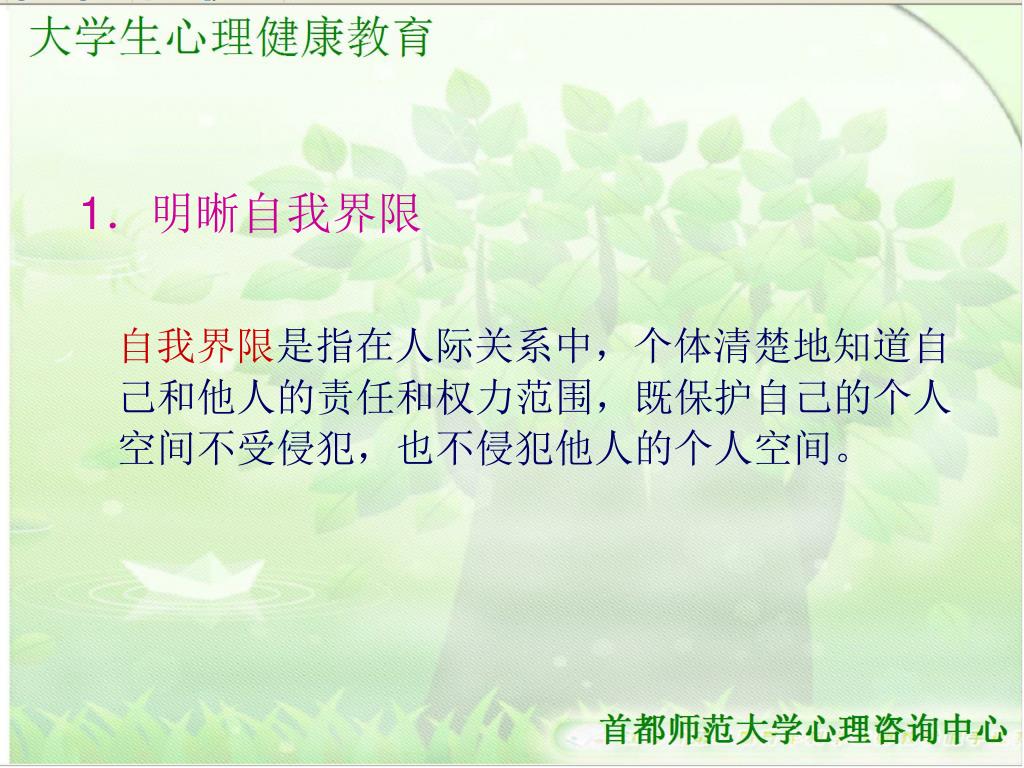 大学生心理健康教育

1. 明晰自我界限

自我界限是指在人际关系中，个体清楚地知道自己和他人的责任和权力范围，既保护自己的个人空间不受侵犯，也不侵犯他人的个人空间。

首都师范大学心理咨询中心